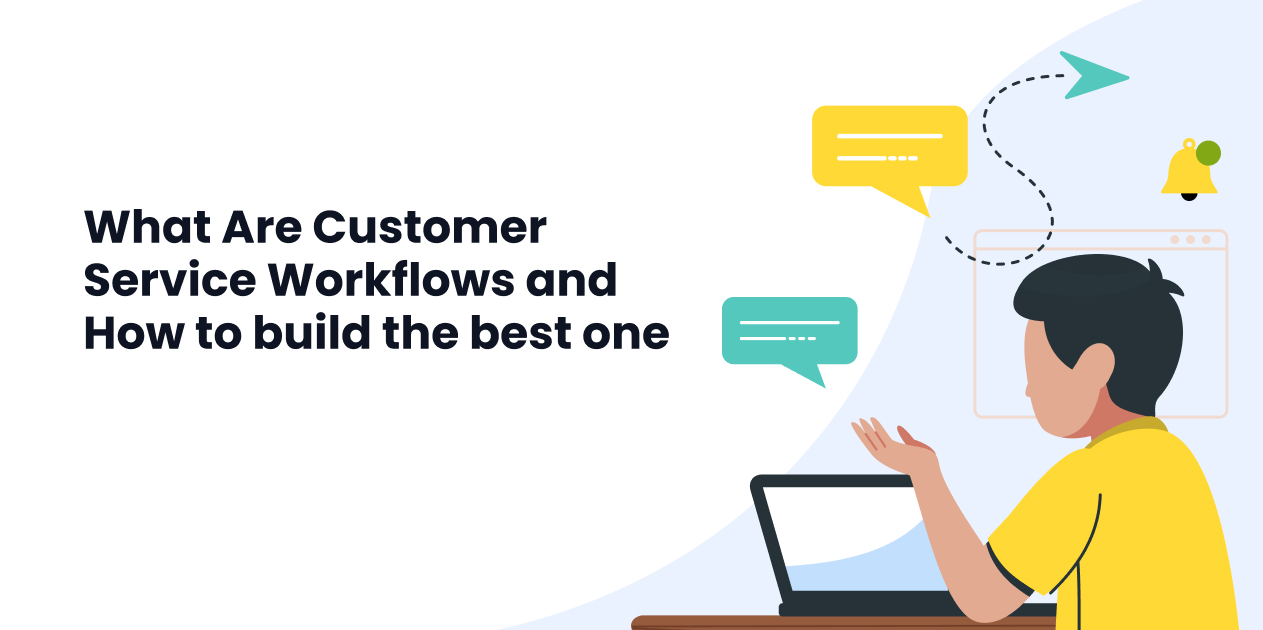 What Are Customer Service Workflows and How to build the best one